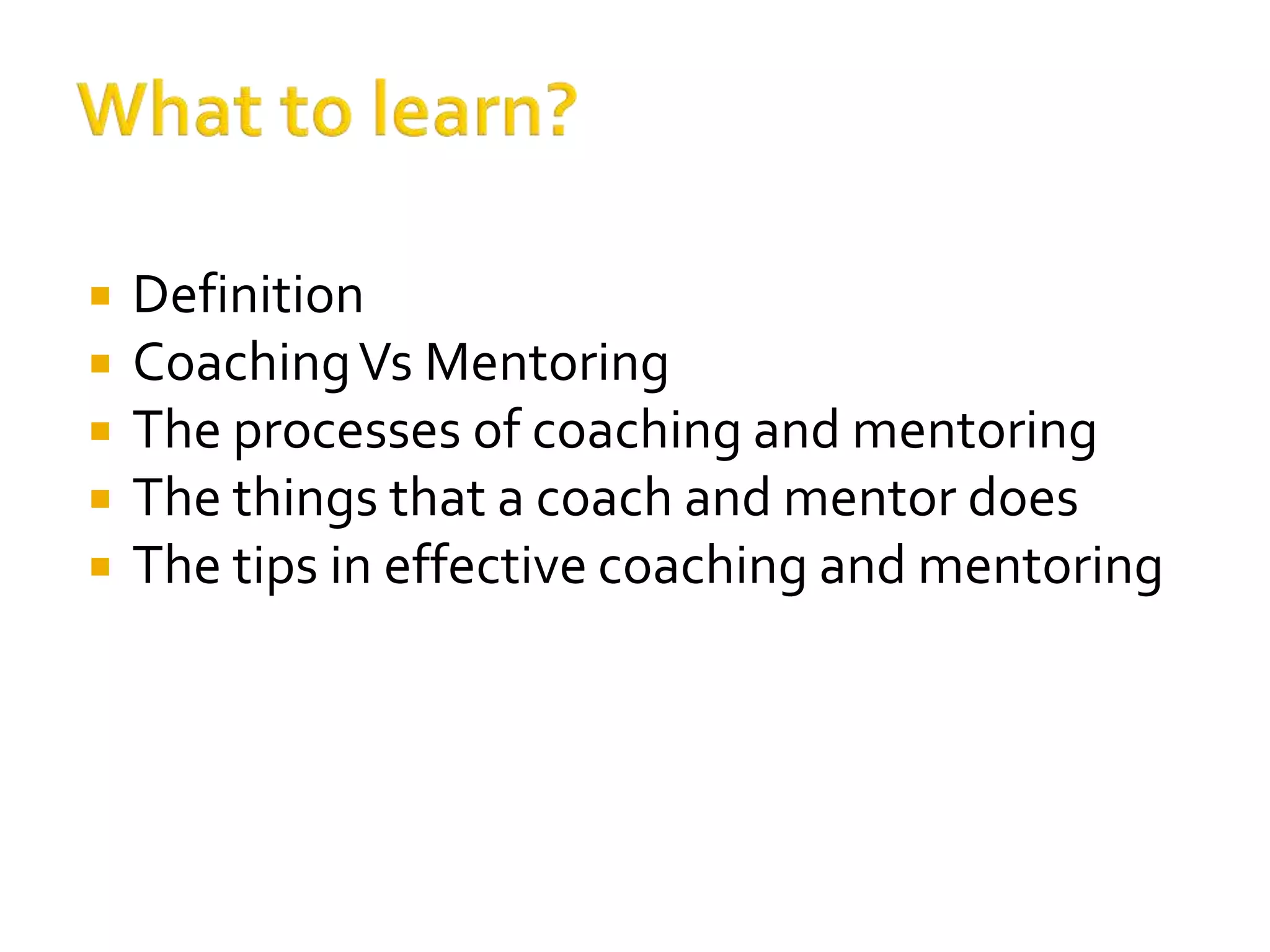 What to learn?

- Definition
- Coaching Vs Mentoring
- The processes of coaching and mentoring
- The things that a coach and mentor does
- The tips in effective coaching and mentoring